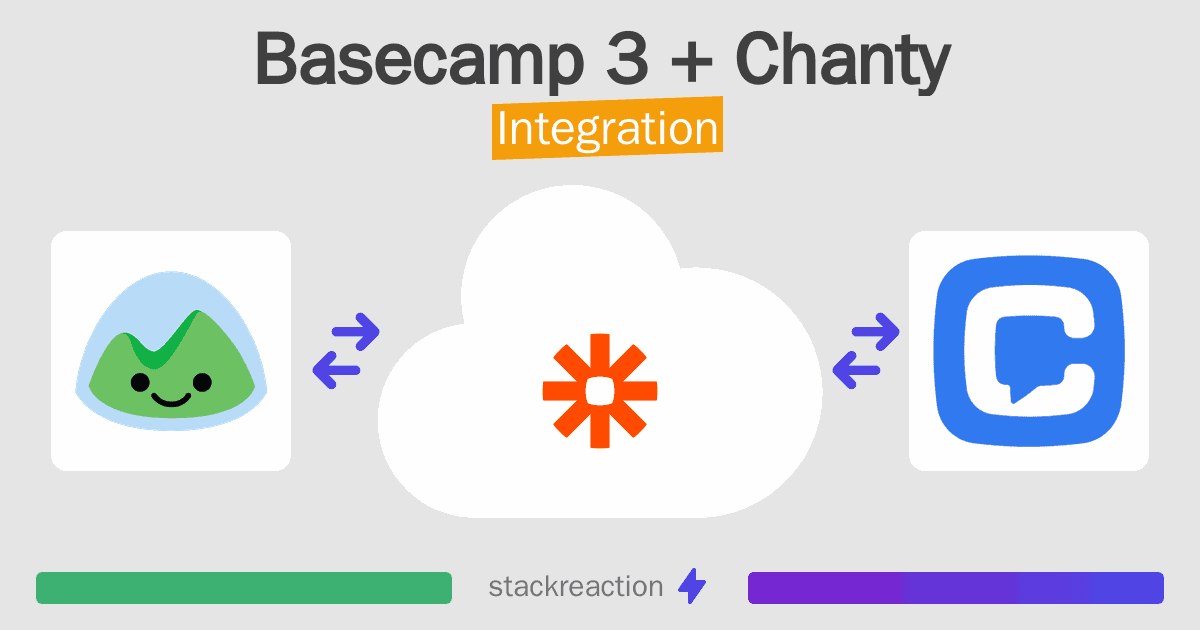 Basecamp 3 + Chanty

Integration

stackreaction